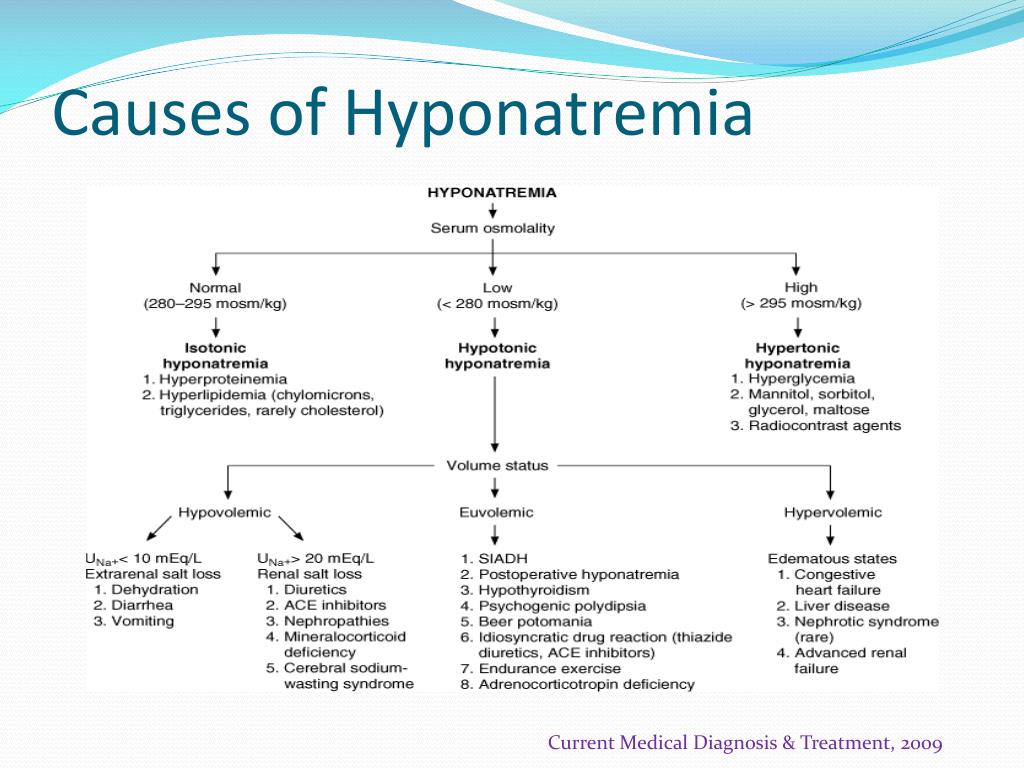 Causes of Hyponatremia

HYPONATREMIA

Serum osmolality

Normal (280–295 mosm/kg)

Isotonic hyponatremia
1. Hyperproteinemia
2. Hyperlipidemia (chylomicrons, triglycerides, rarely cholesterol)

Low (< 280 mosm/kg)

Hypotonic hyponatremia

High (> 295 mosm/kg)

Hypertonic hyponatremia
1. Hyperglycemia
2. Mannitol, sorbitol, glycerol, maltose
3. Radiocontrast agents

Volume status

Hypovolemic

$U_{Na+}$< 10 mEq/L
Extrarenal salt loss
1. Dehydration
2. Diarrhea
3. Vomiting

$U_{Na+}$> 20 mEq/L
Renal salt loss
1. Diuretics
2. ACE inhibitors
3. Nephropathies
4. Mineralocorticoid deficiency
5. Cerebral sodium-wasting syndrome

Euvolemic

1. SIADH
2. Postoperative hyponatremia
3. Hypothyroidism
4. Psychogenic polydipsia
5. Beer potomania
6. Idiosyncratic drug reaction (thiazide diuretics, ACE inhibitors)
7. Endurance exercise
8. Adrenocorticotropin deficiency

Hypervolemic

Edematous states
1. Congestive heart failure
2. Liver disease
3. Nephrotic syndrome (rare)
4. Advanced renal failure

Current Medical Diagnosis & Treatment, 2009